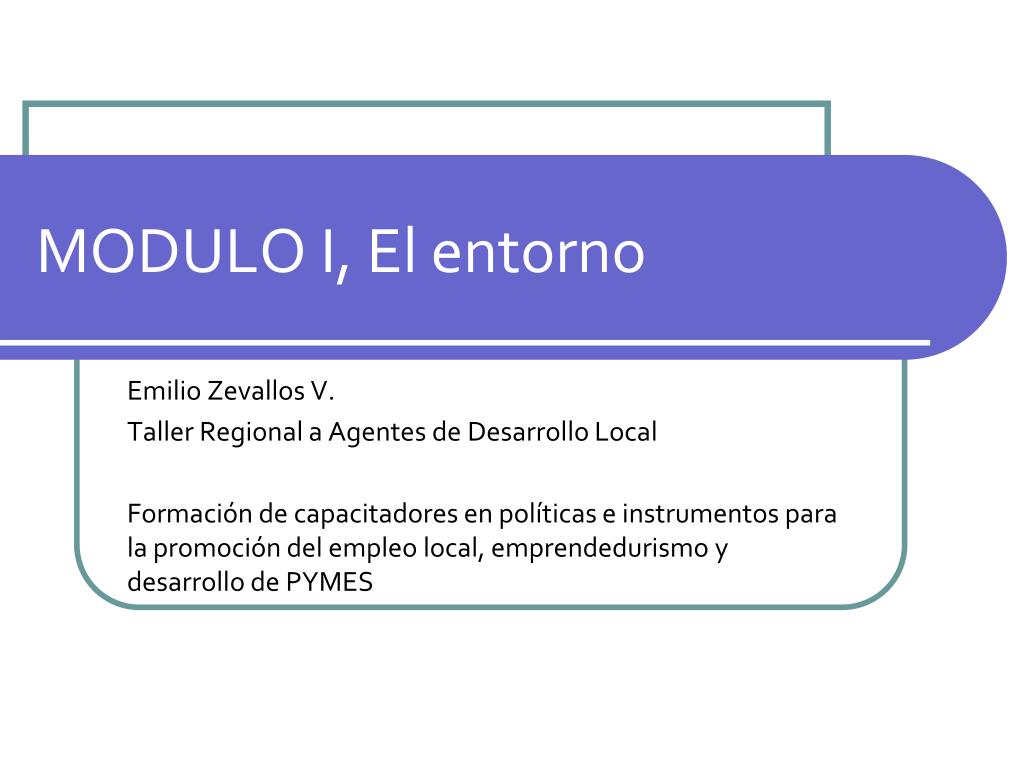 MODULO I, El entorno

Emilio Zevallos V.

Taller Regional a Agentes de Desarrollo Local

Formación de capacitadores en políticas e instrumentos para la promoción del empleo local, emprendedurismo y desarrollo de PYMES